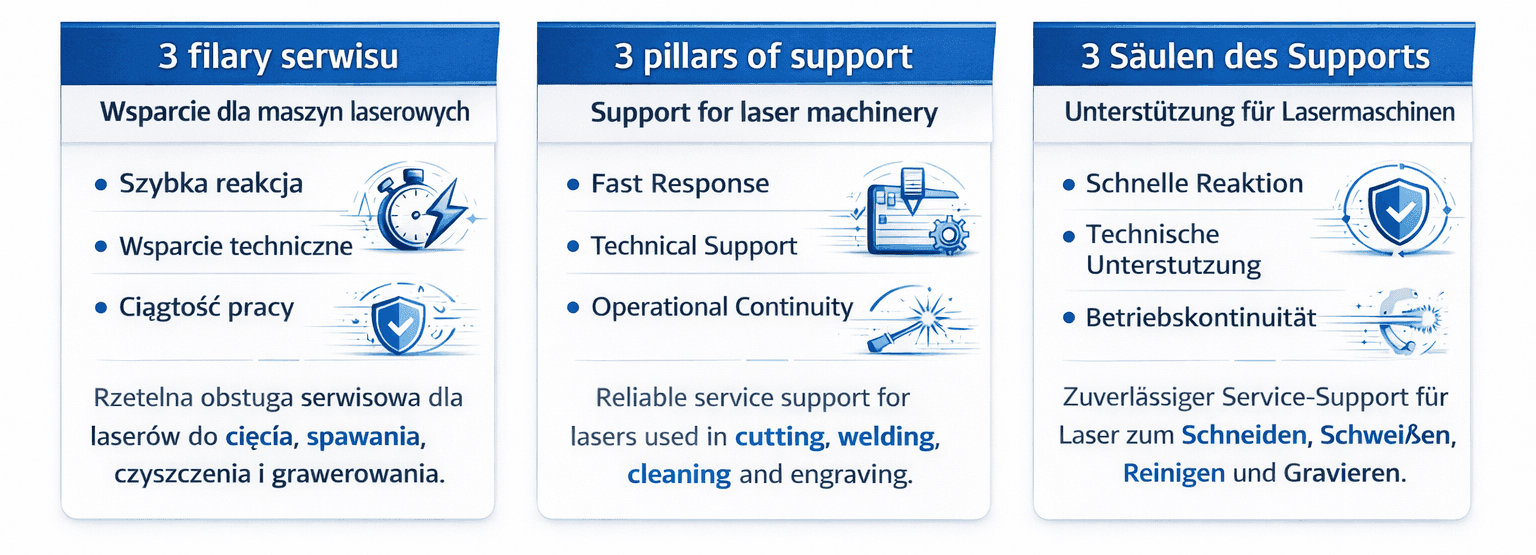 3 filary serwisu

Wsparcie dla maszyn laserowych

• Szybka reakcja
• Wsparcie techniczne
• Ciągtość pracy

Rzetelna obstuga serwisowa dla laserów do cięcia, spawania, czyszczenia i grawerowania.

3 pillars of support

Support for laser machinery

• Fast Response
• Technical Support
• Operational Continuity

Reliable service support for lasers used in cutting, welding, cleaning and engraving.

3 Säulen des Supports

Unterstützung für Lasermaschinen

• Schnelle Reaktion
• Technische Unterstutzung
• Betriebskontinuität

Zuverlässiger Service-Support für Laser zum Schneiden, Schweißen, Reinigen und Gravieren.